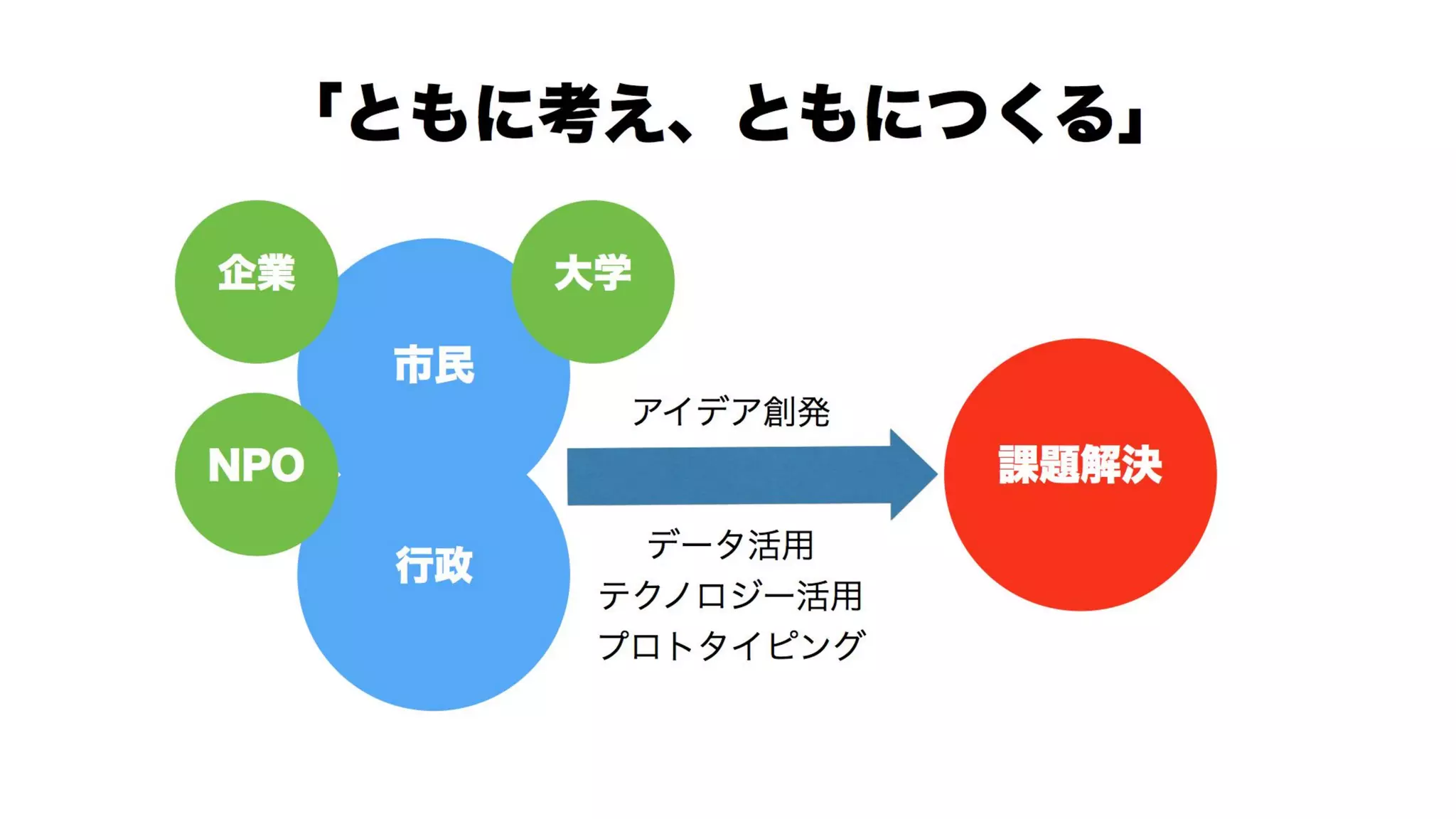 「ともに考え、ともにつくる」

企業

大学

市民

NPO

行政

アイデア創発

データ活用
テクノロジー活用
プロトタイピング

課題解決